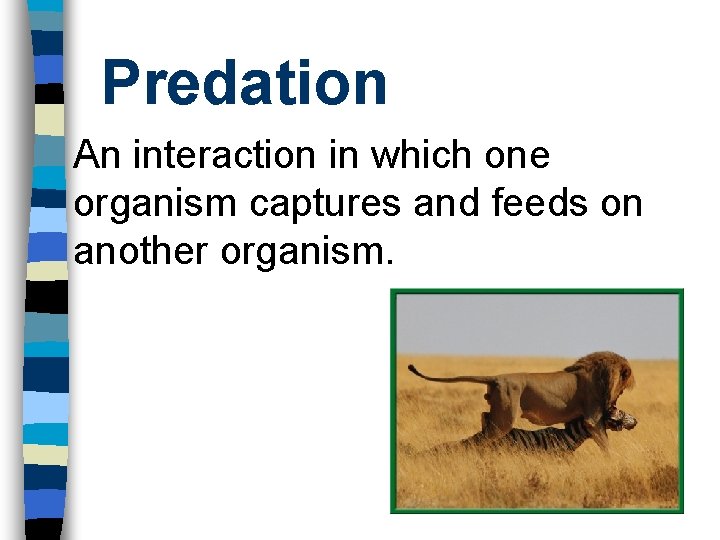 Predation

An interaction in which one organism captures and feeds on another organism.